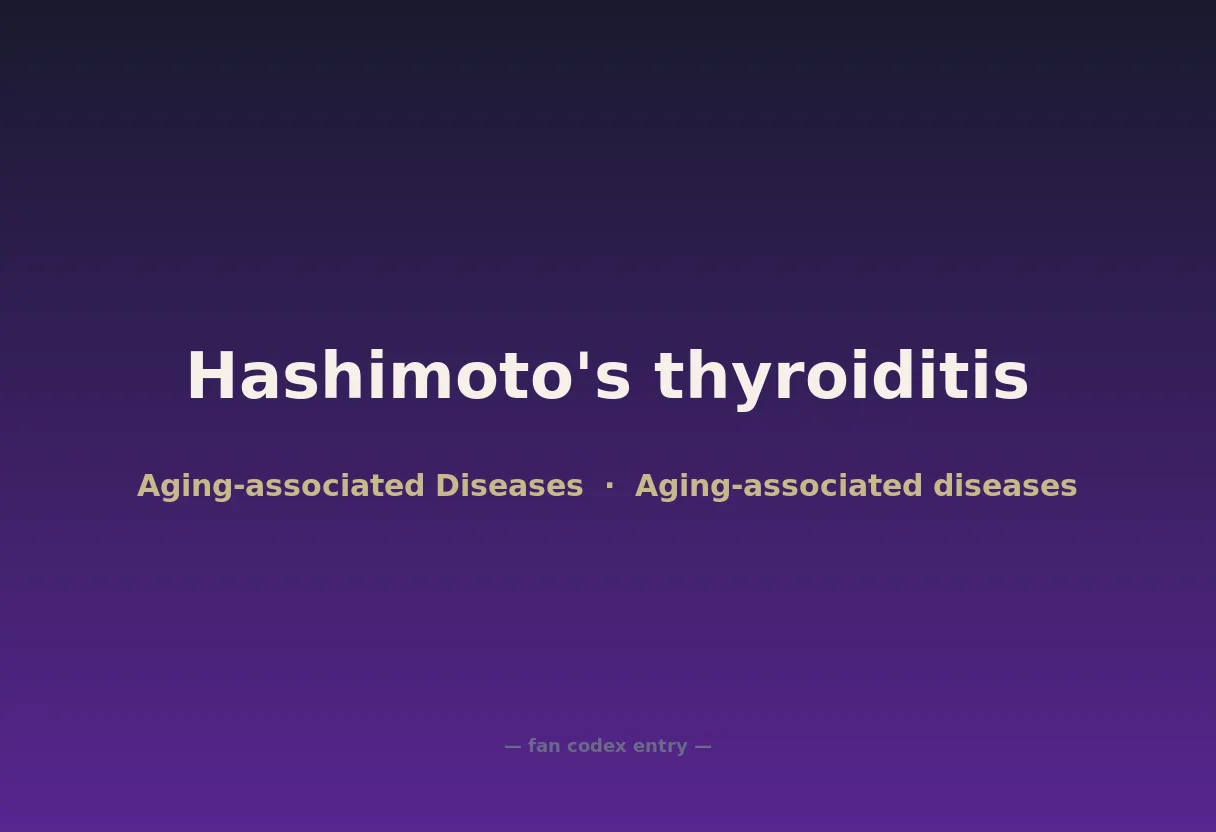 Hashimoto's thyroiditis

Aging-associated Diseases · Aging-associated diseases

— fan codex entry —